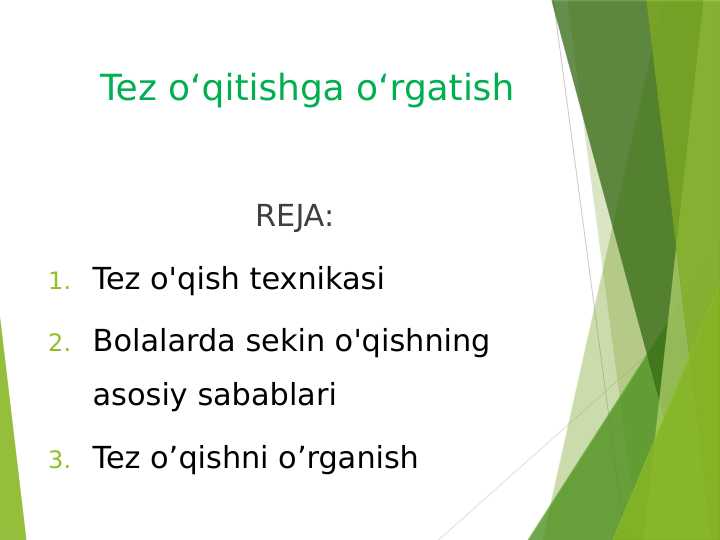 Tez o‘qitishga o‘rgatish

REJA:

1. Tez o'qish texnikasi
2. Bolalarda sekin o'qishning asosiy sabablari
3. Tez o’qishni o’rganish